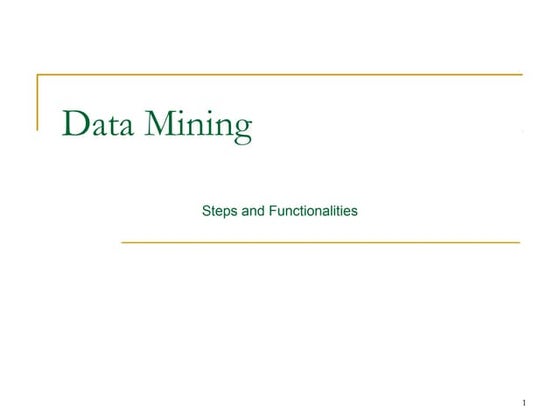 Data Mining

Steps and Functionalities

1